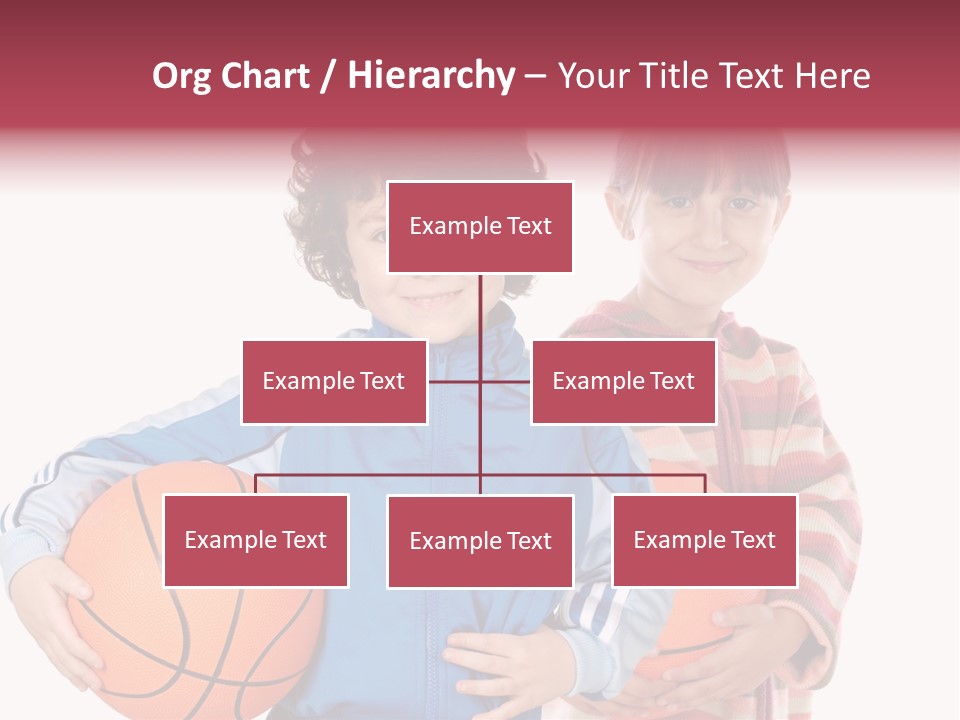 Org Chart / Hierarchy – Your Title Text Here

Example Text

Example Text

Example Text

Example Text

Example Text

Example Text